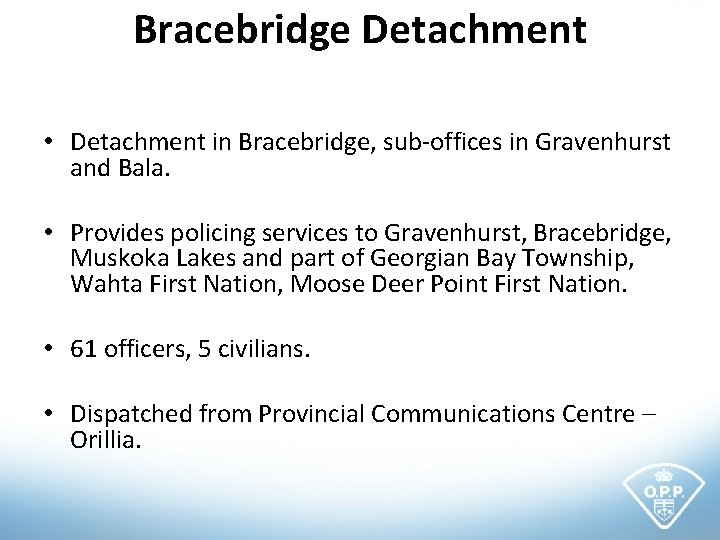 Bracebridge Detachment

• Detachment in Bracebridge, sub-offices in Gravenhurst and Bala.

• Provides policing services to Gravenhurst, Bracebridge, Muskoka Lakes and part of Georgian Bay Township, Wahta First Nation, Moose Deer Point First Nation.

• 61 officers, 5 civilians.

• Dispatched from Provincial Communications Centre – Orillia.

O.P.P.